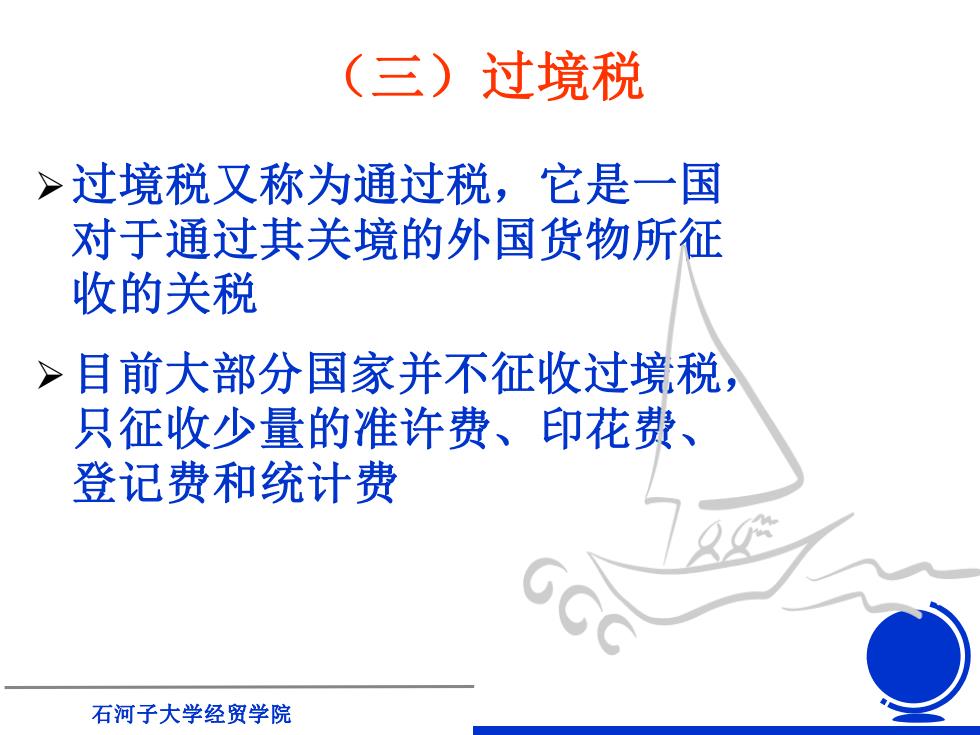 （三）过境税

➢ 过境税又称为通过税，它是一国对于通过其关境的外国货物所征收的关税

➢ 目前大部分国家并不征收过境税，只征收少量的准许费、印花费、登记费和统计费

石河子大学经贸学院